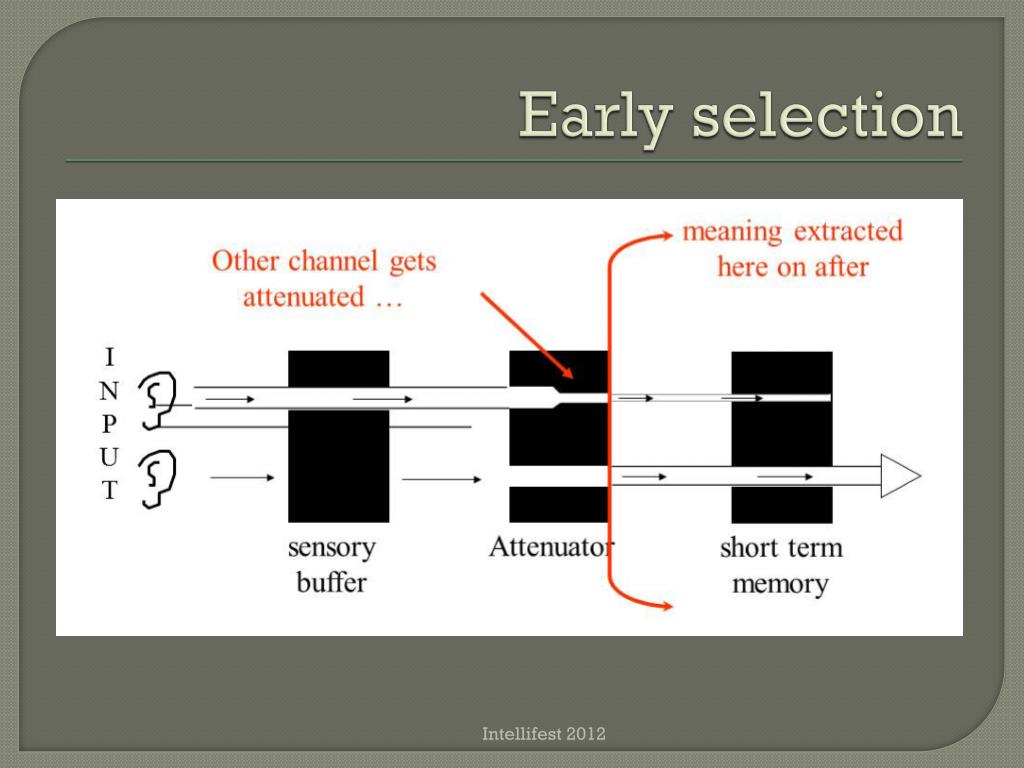 Early selection

Other channel gets attenuated …

meaning extracted here on after

I
N
P
U
T

sensory buffer

Attenuator

short term memory

Intellifest 2012